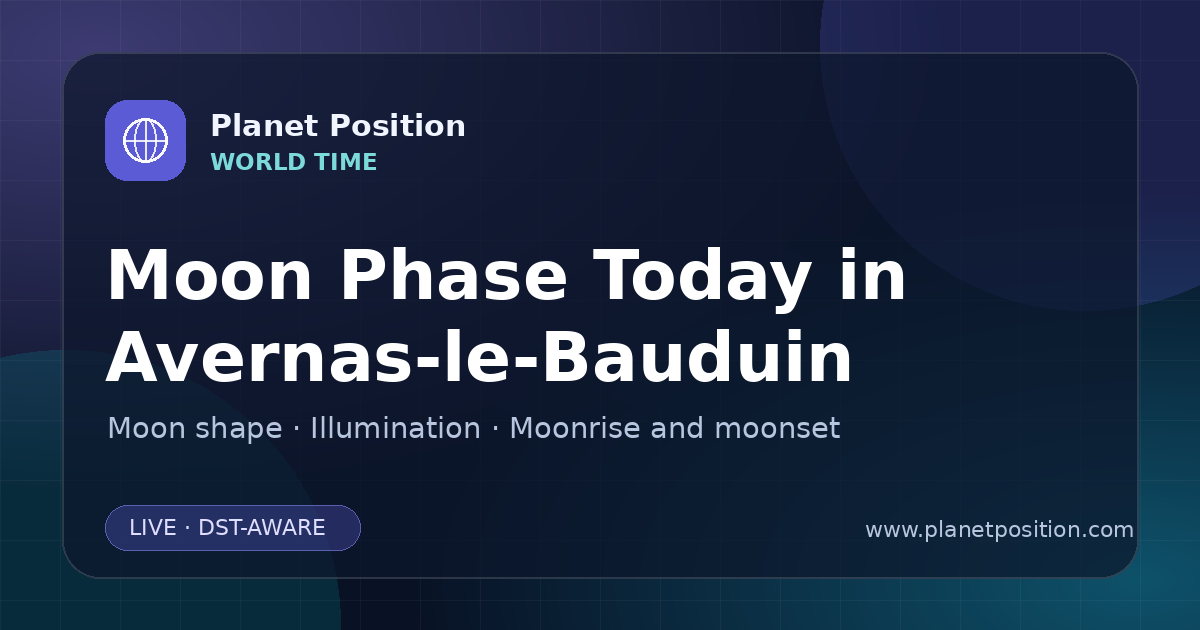 Planet Position
WORLD TIME

Moon Phase Today in Avernas-le-Bauduin

Moon shape · Illumination · Moonrise and moonset

LIVE · DST-AWARE

www.planetposition.com